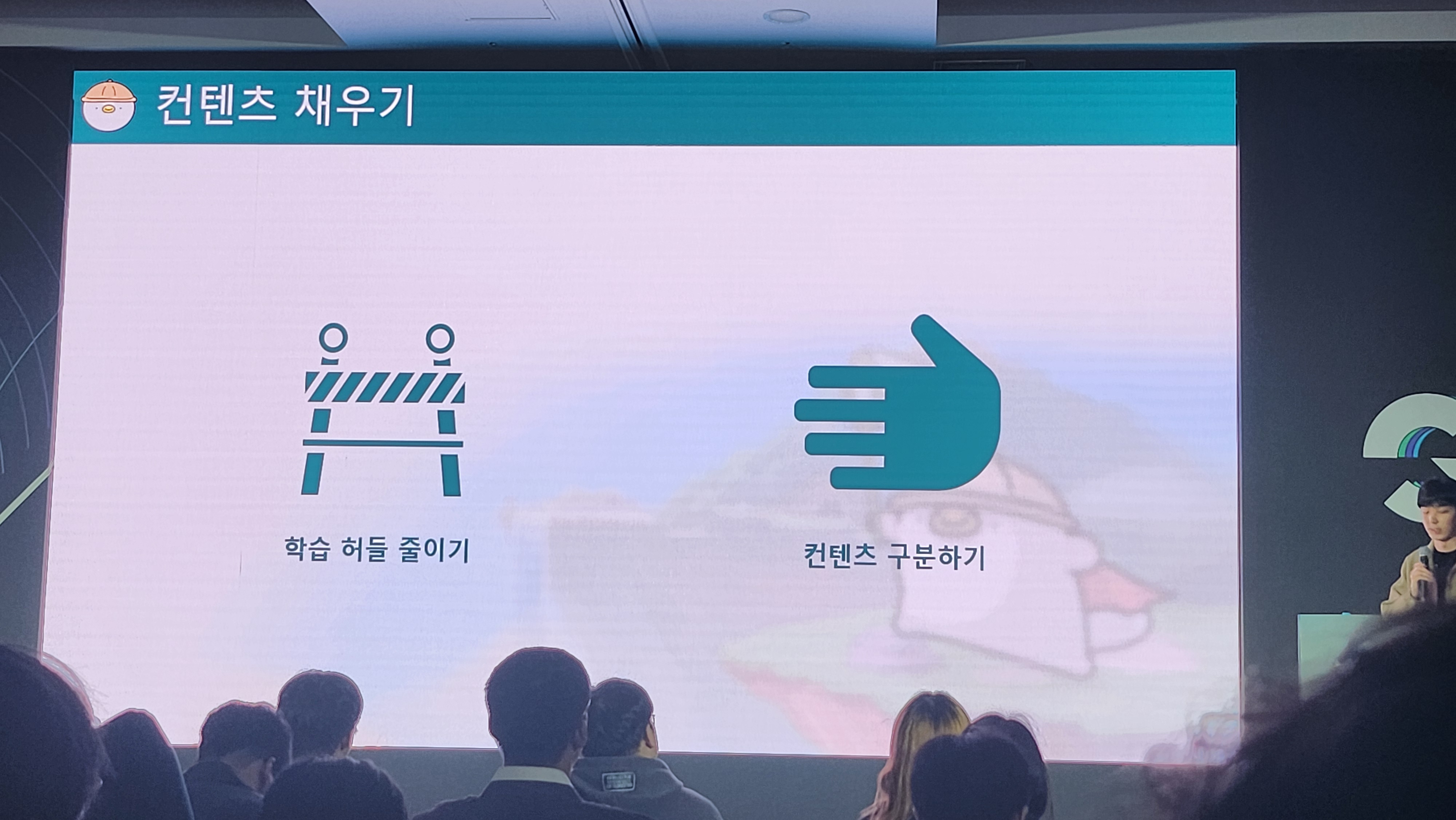 컨텐츠 채우기

학습 허들 줄이기

컨텐츠 구분하기